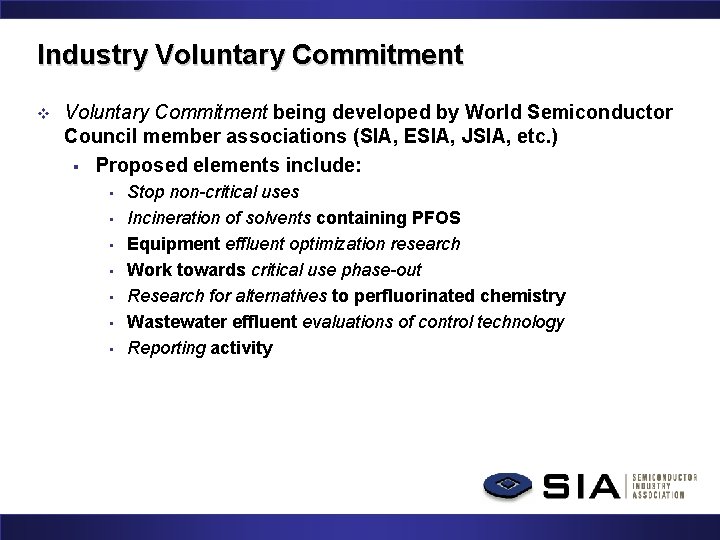 Industry Voluntary Commitment

Voluntary Commitment being developed by World Semiconductor Council member associations (SIA, ESIA, JSIA, etc.)

Proposed elements include:

Stop non-critical uses

Incineration of solvents containing PFOS

Equipment effluent optimization research

Work towards critical use phase-out

Research for alternatives to perfluorinated chemistry

Wastewater effluent evaluations of control technology

Reporting activity

SIA SEMICONDUCTOR INDUSTRY ASSOCIATION